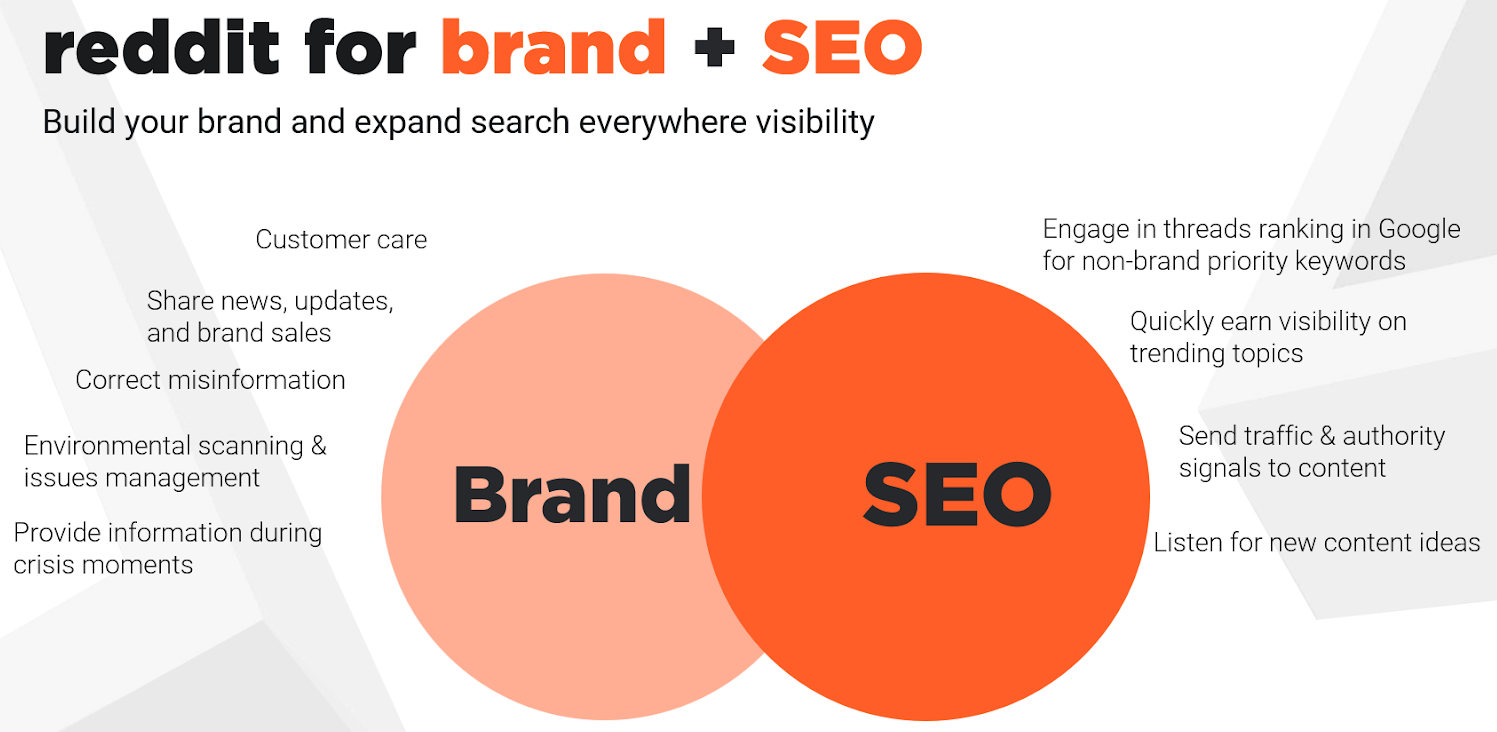 reddit for brand + SEO

Build your brand and expand search everywhere visibility

Customer care

Share news, updates, and brand sales

Correct misinformation

Environmental scanning & issues management

Provide information during crisis moments

Brand

SEO

Engage in threads ranking in Google for non-brand priority keywords

Quickly earn visibility on trending topics

Send traffic & authority signals to content

Listen for new content ideas